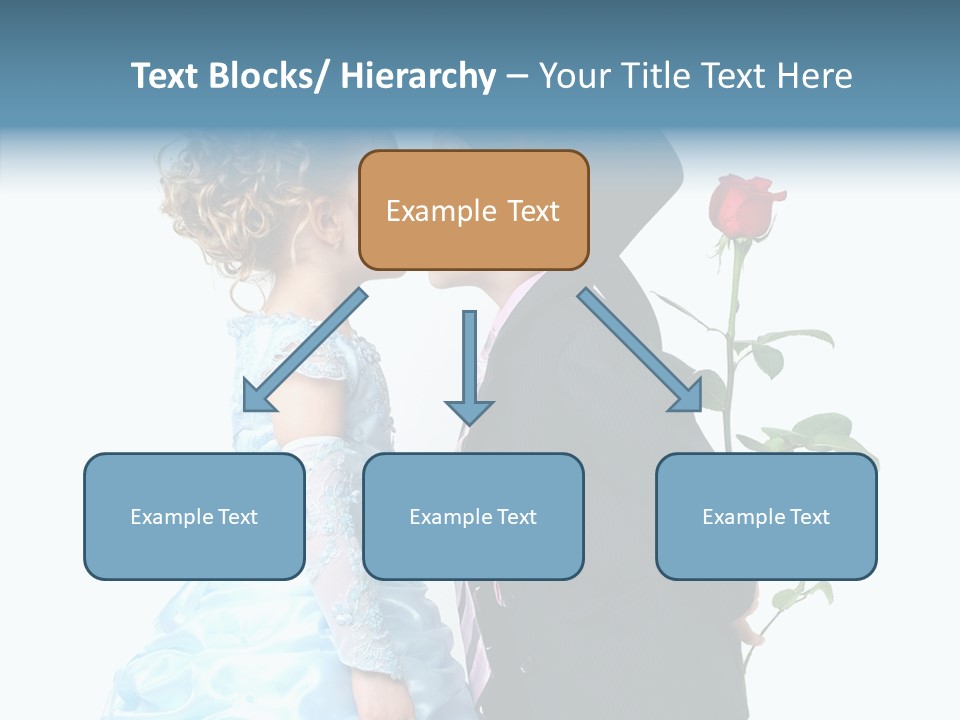 Text Blocks/ Hierarchy – Your Title Text Here

Example Text

Example Text

Example Text

Example Text